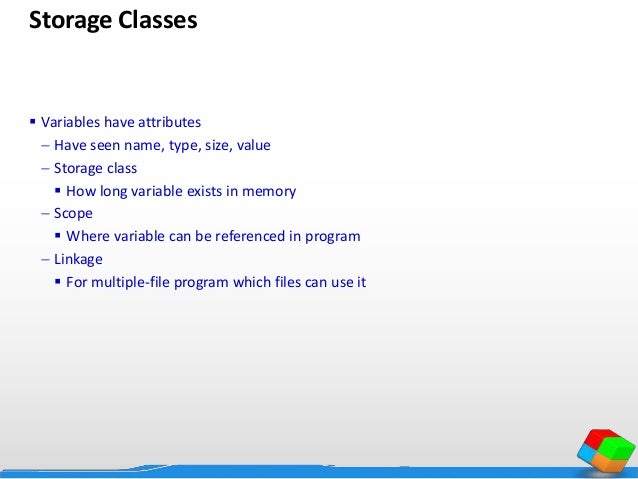 Storage Classes

▪ Variables have attributes
– Have seen name, type, size, value
– Storage class
▪ How long variable exists in memory
– Scope
▪ Where variable can be referenced in program
– Linkage
▪ For multiple-file program which files can use it